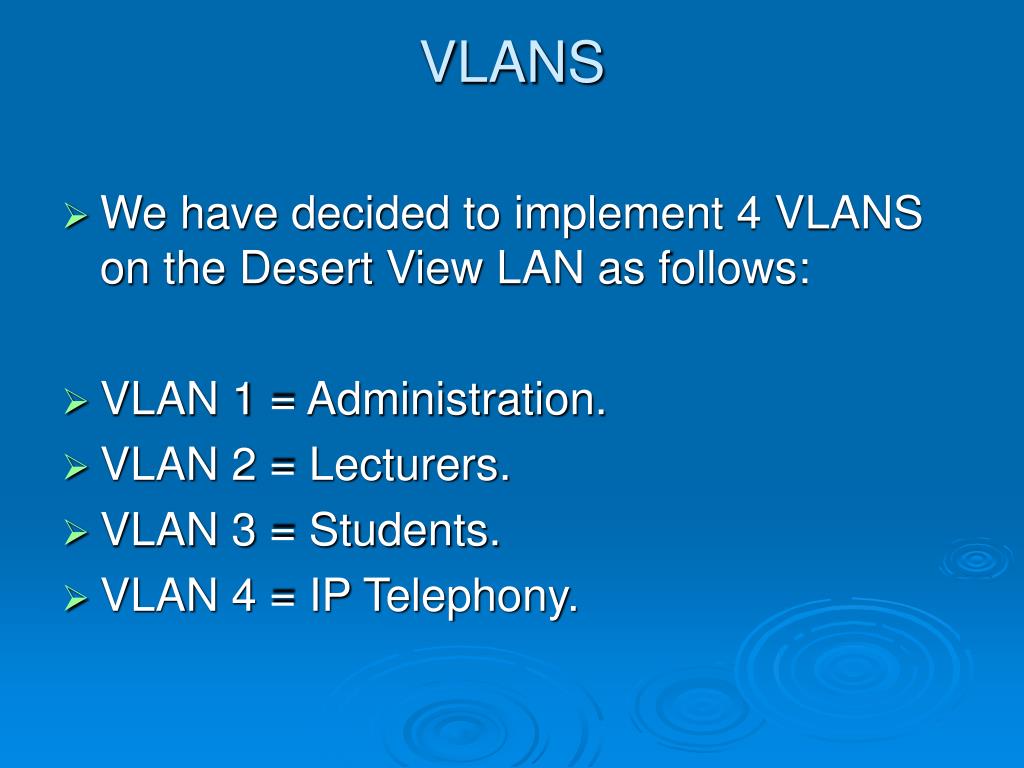 VLANS

➢ We have decided to implement 4 VLANS on the Desert View LAN as follows:

➢ VLAN 1 = Administration.
➢ VLAN 2 = Lecturers.
➢ VLAN 3 = Students.
➢ VLAN 4 = IP Telephony.